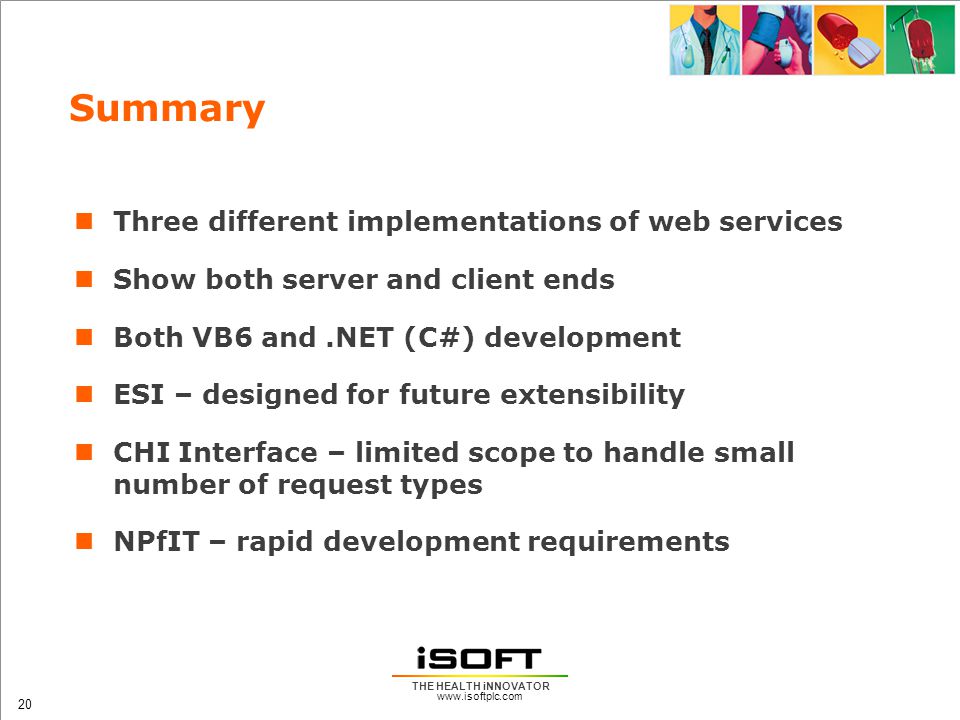 Summary

Three different implementations of web services

Show both server and client ends

Both VB6 and .NET (C#) development

ESI – designed for future extensibility

CHI Interface – limited scope to handle small number of request types

NPfIT – rapid development requirements

iSOFT
THE HEALTH iNNOVATOR
www.isoftplc.com

20